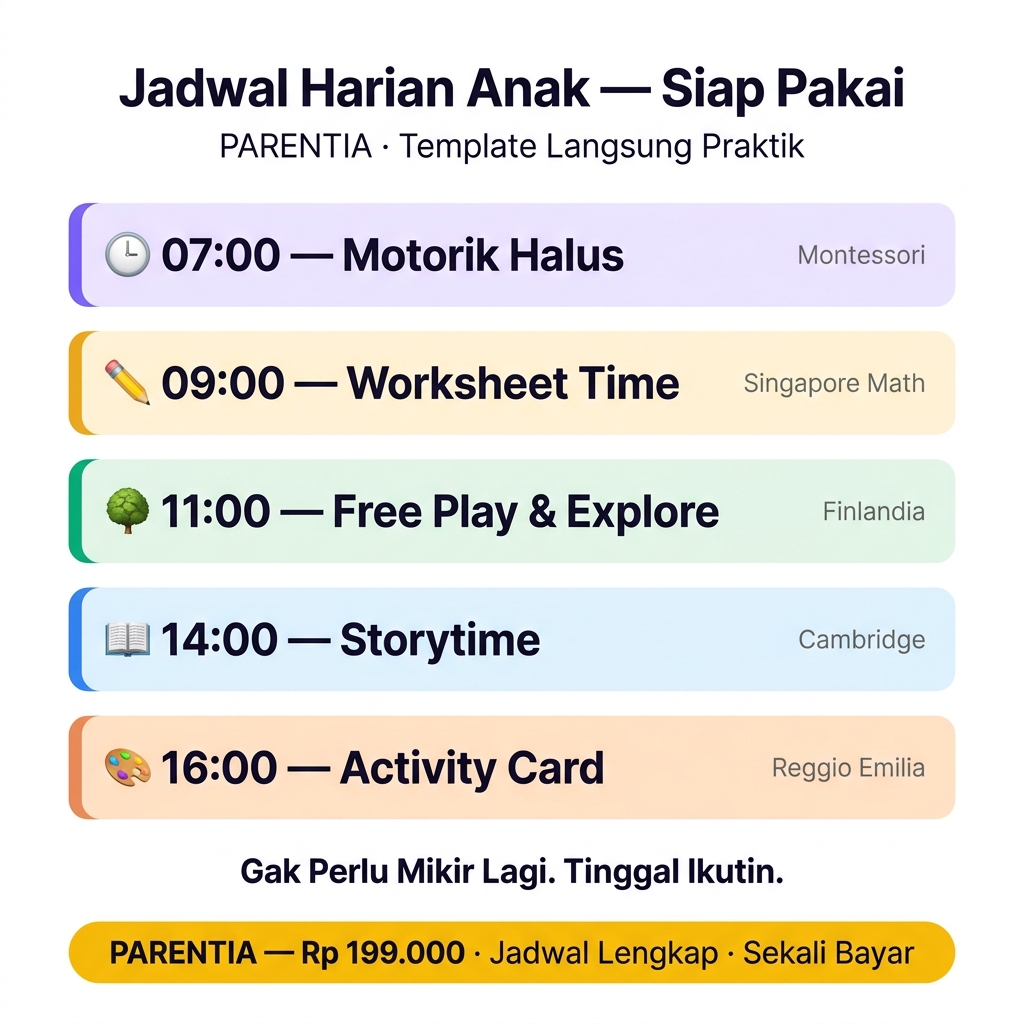 Jadwal Harian Anak — Siap Pakai

PARENTIA · Template Langsung Praktik

🕒 07:00 — Motorik Halus Montessori

✏️ 09:00 — Worksheet Time Singapore Math

🌳 11:00 — Free Play & Explore Finlandia

📖 14:00 — Storytime Cambridge

🎨 16:00 — Activity Card Reggio Emilia

Gak Perlu Mikir Lagi. Tinggal Ikutin.

PARENTIA — Rp 199.000 · Jadwal Lengkap · Sekali Bayar